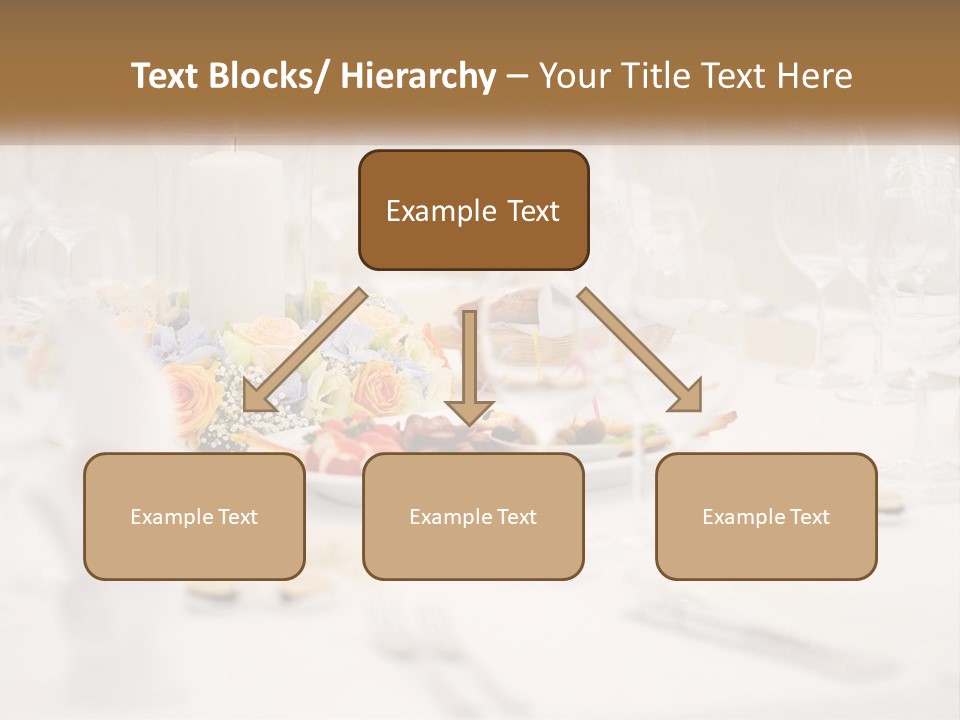 Text Blocks/ Hierarchy – Your Title Text Here

Example Text

Example Text

Example Text

Example Text